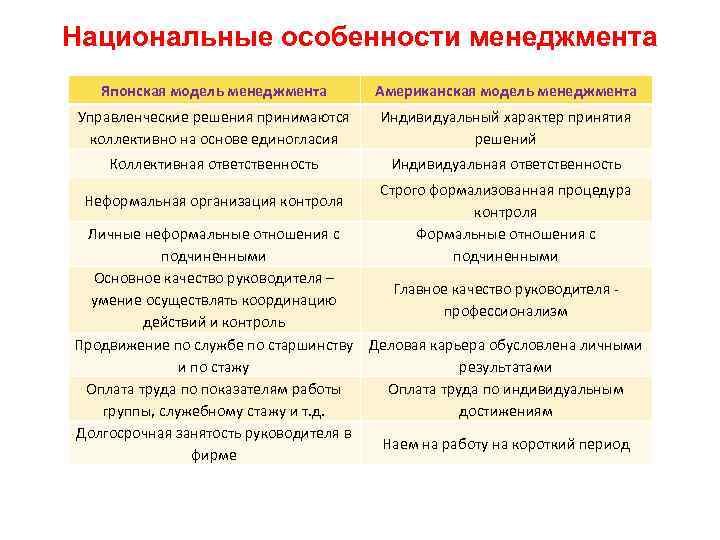 Национальные особенности менеджмента

| Японская модель менеджмента | Американская модель менеджмента |
|---|---|
| Управленческие решения принимаются коллективно на основе единогласия | Индивидуальный характер принятия решений |
| Коллективная ответственность | Индивидуальная ответственность |
| Неформальная организация контроля | Строго формализованная процедура контроля |
| Личные неформальные отношения с подчиненными | Формальные отношения с подчиненными |
| Основное качество руководителя – умение осуществлять координацию действий и контроль | Главное качество руководителя - профессионализм |
| Продвижение по службе по старшинству и по стажу | Деловая карьера обусловлена личными результатами |
| Оплата труда по показателям работы группы, служебному стажу и т.д. | Оплата труда по индивидуальным достижениям |
| Долгосрочная занятость руководителя в фирме | Наем на работу на короткий период |